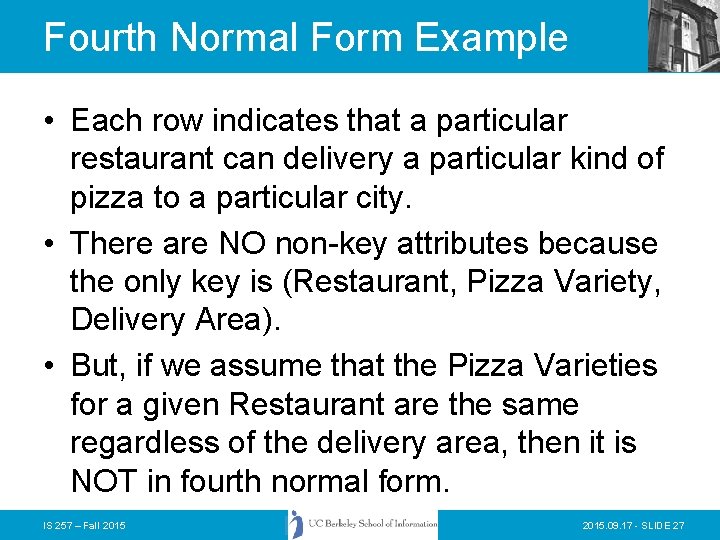 Fourth Normal Form Example

• Each row indicates that a particular restaurant can delivery a particular kind of pizza to a particular city.

• There are NO non-key attributes because the only key is (Restaurant, Pizza Variety, Delivery Area).

• But, if we assume that the Pizza Varieties for a given Restaurant are the same regardless of the delivery area, then it is NOT in fourth normal form.

IS 257 – Fall 2015

UC Berkeley School of Information

2015.09.17 - SLIDE 27